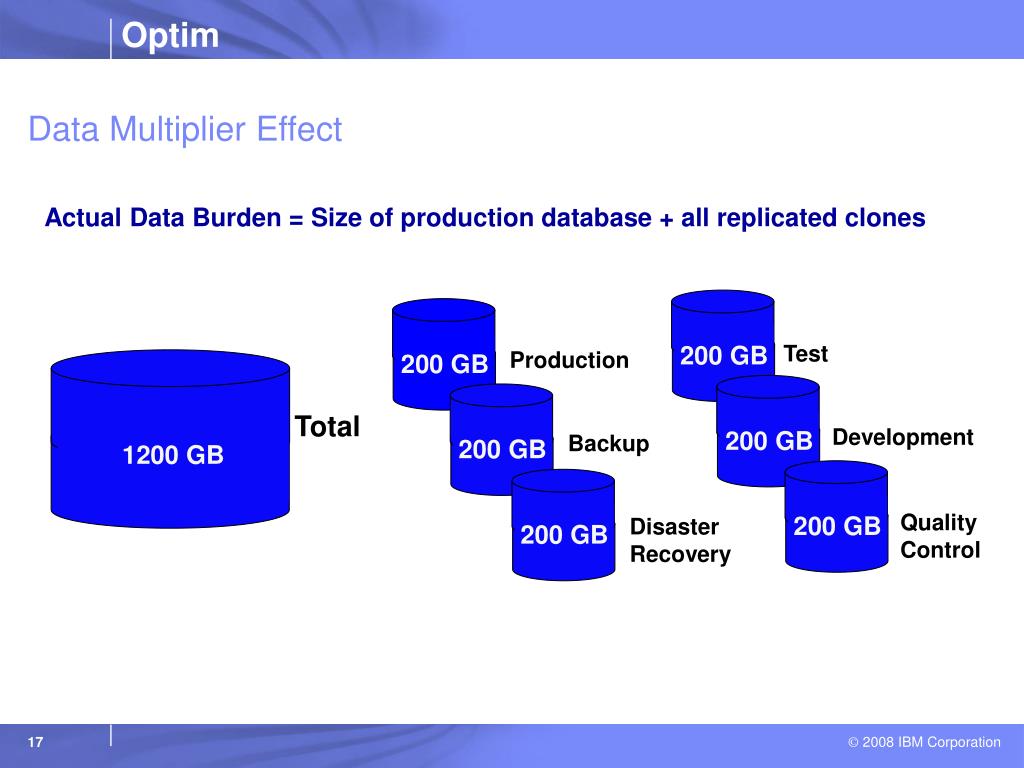 Optim

Data Multiplier Effect

Actual Data Burden = Size of production database + all replicated clones

1200 GB

Total

200 GB Production

200 GB Backup

200 GB Disaster Recovery

200 GB Test

200 GB Development

200 GB Quality Control

17

© 2008 IBM Corporation